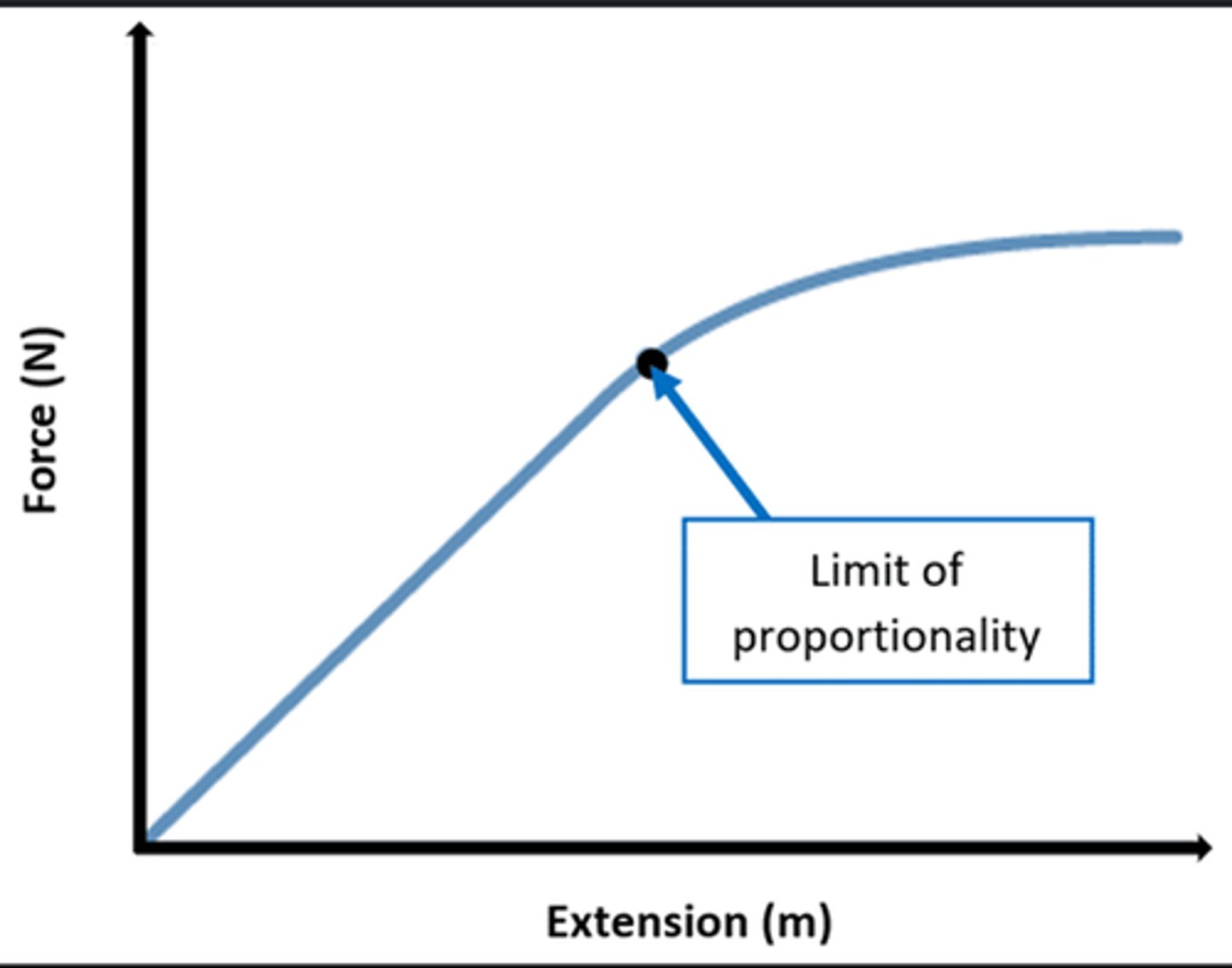 Force (N)

Limit of proportionality

Extension (m)